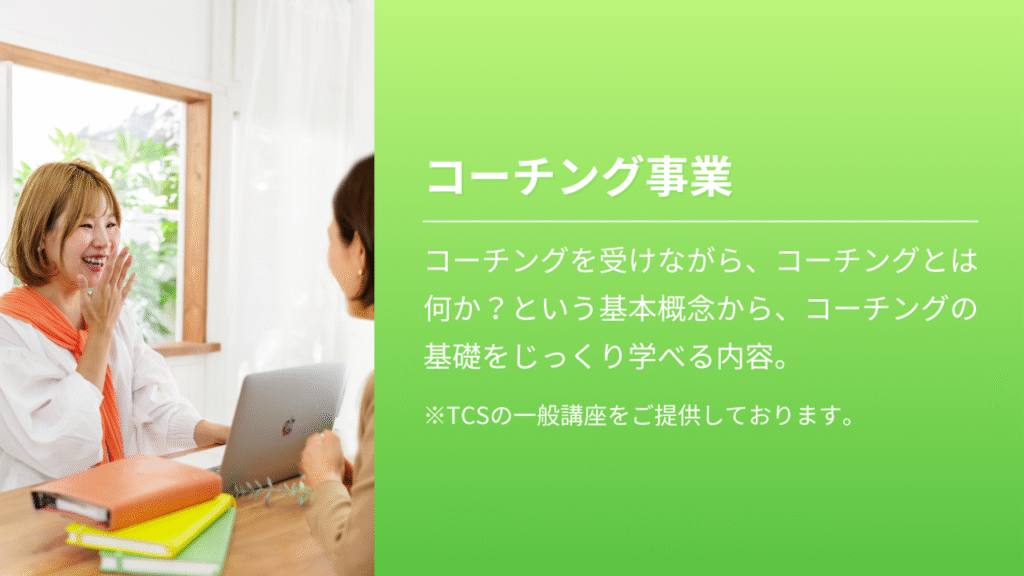 コーチング事業

コーチングを受けながら、コーチングとは何か？という基本概念から、コーチングの基礎をじっくり学べる内容。

※TCSの一般講座をご提供しております。